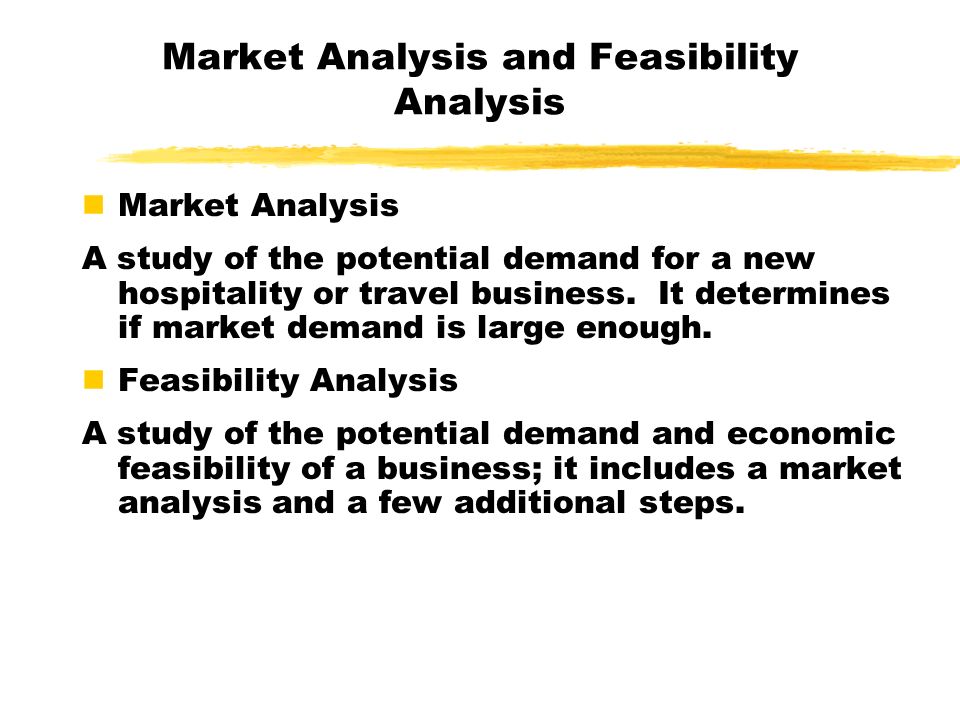 Market Analysis and Feasibility Analysis

Market Analysis

A study of the potential demand for a new hospitality or travel business. It determines if market demand is large enough.

Feasibility Analysis

A study of the potential demand and economic feasibility of a business; it includes a market analysis and a few additional steps.